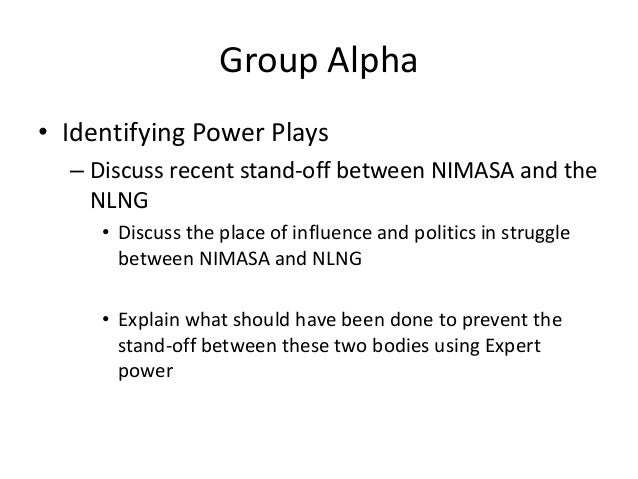 Group Alpha

• Identifying Power Plays
– Discuss recent stand-off between NIMASA and the NLNG
• Discuss the place of influence and politics in struggle between NIMASA and NLNG

• Explain what should have been done to prevent the stand-off between these two bodies using Expert power